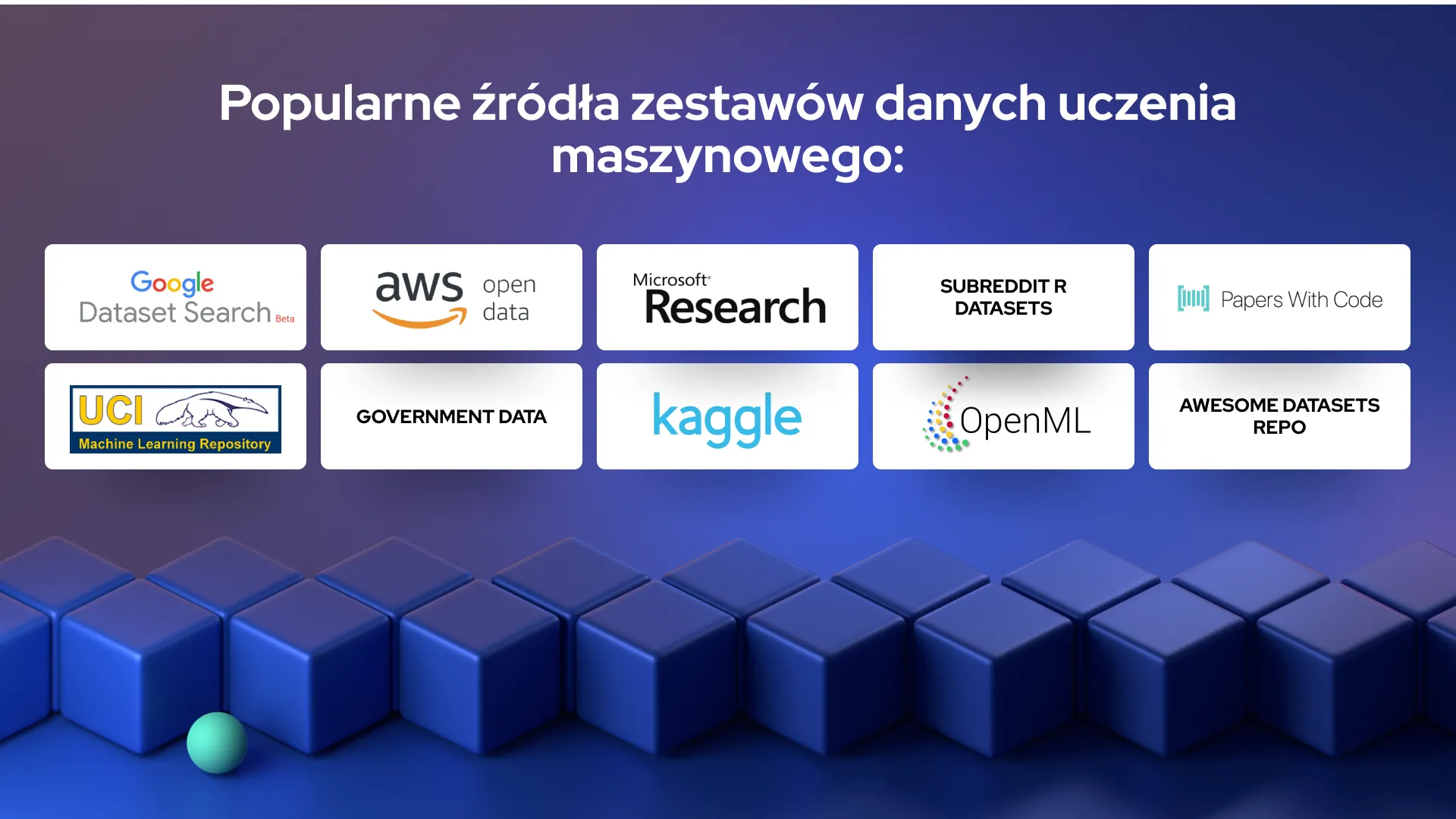 Popularne źródła zestawów danych uczenia maszynowego:

Google Dataset Search Beta

aws open data

Microsoft Research

SUBREDDIT R DATASETS

Papers With Code

UCI Machine Learning Repository

GOVERNMENT DATA

kaggle

OpenML

AWESOME DATASETS REPO